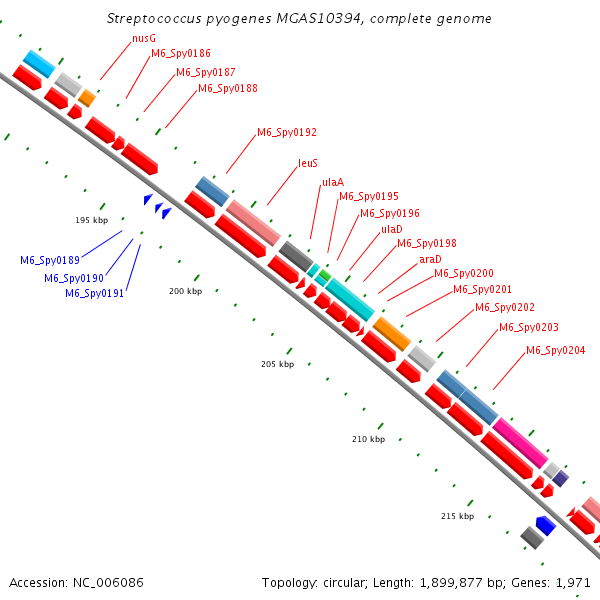 Streptococcus pyogenes MGAS10394, complete genome

nusG
M6_Spy0186
M6_Spy0187
M6_Spy0188
M6_Spy0192
leuS
ulaA
M6_Spy0195
M6_Spy0196
ulaD
M6_Spy0198
araD
M6_Spy0200
M6_Spy0201
M6_Spy0202
M6_Spy0203
M6_Spy0204

195 kbp
M6_Spy0189
M6_Spy0190
M6_Spy0191
200 kbp
205 kbp
210 kbp
215 kbp

Accession: NC_006086

Topology: circular; Length: 1,899,877 bp; Genes: 1,971